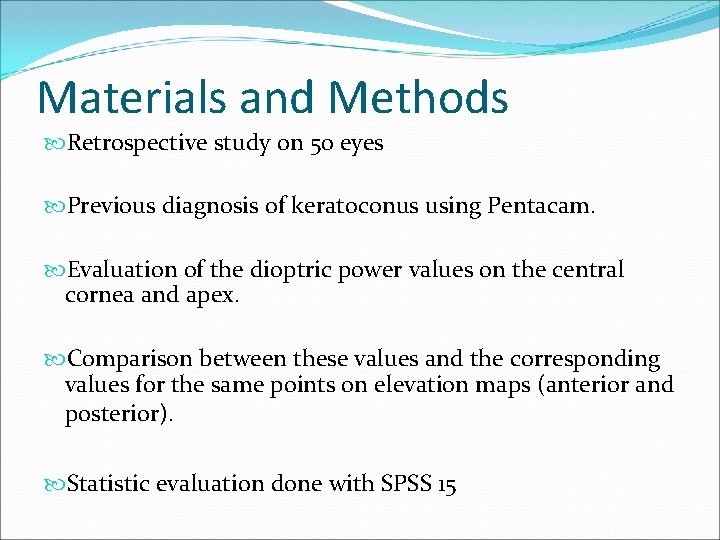 Materials and Methods

Retrospective study on 50 eyes

Previous diagnosis of keratoconus using Pentacam.

Evaluation of the dioptric power values on the central cornea and apex.

Comparison between these values and the corresponding values for the same points on elevation maps (anterior and posterior).

Statistic evaluation done with SPSS 15